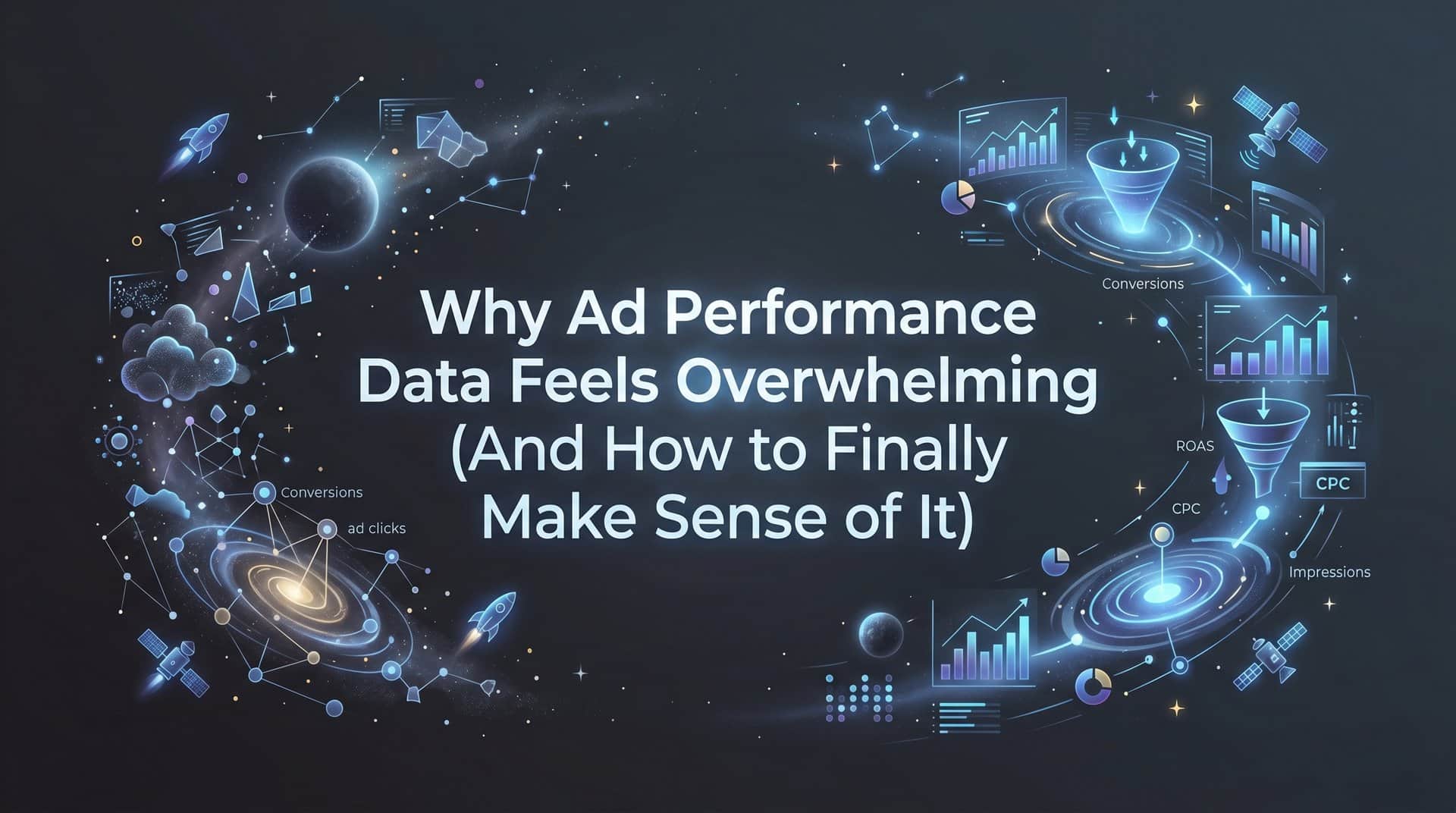 Why Ad Performance Data Feels Overwhelming (And How to Finally Make Sense of It)

Conversions

ad clicks

Conversions

ROAS

CPC

CPC

Impressions